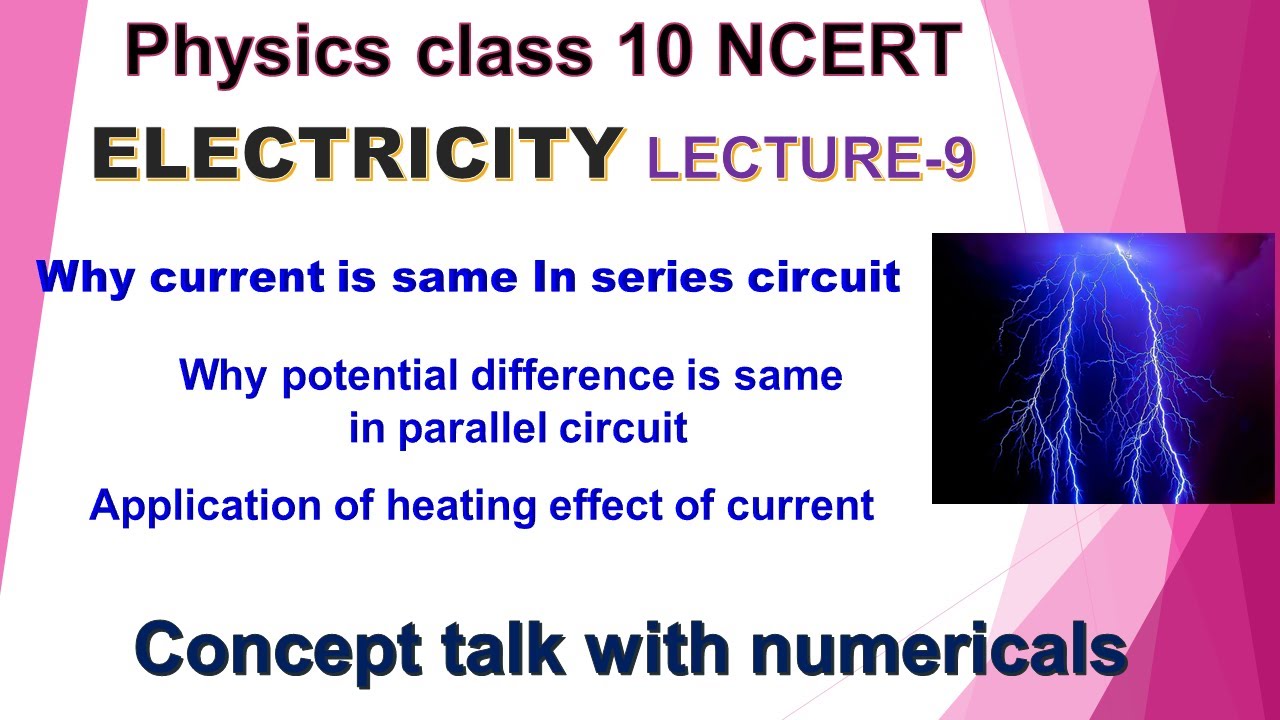 Physics class 10 NCERT

ELECTRICITY LECTURE-9

Why current is same In series circuit

Why potential difference is same in parallel circuit

Application of heating effect of current

Concept talk with numericals